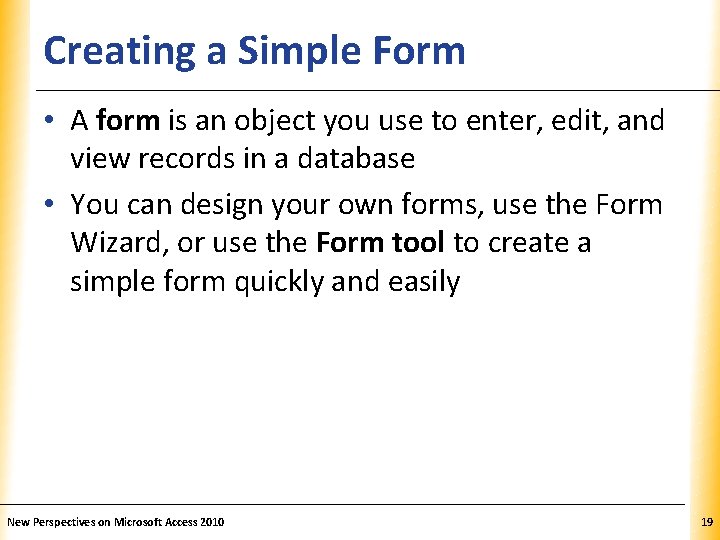 Creating a Simple Form

• A form is an object you use to enter, edit, and view records in a database

• You can design your own forms, use the Form Wizard, or use the Form tool to create a simple form quickly and easily

New Perspectives on Microsoft Access 2010

19